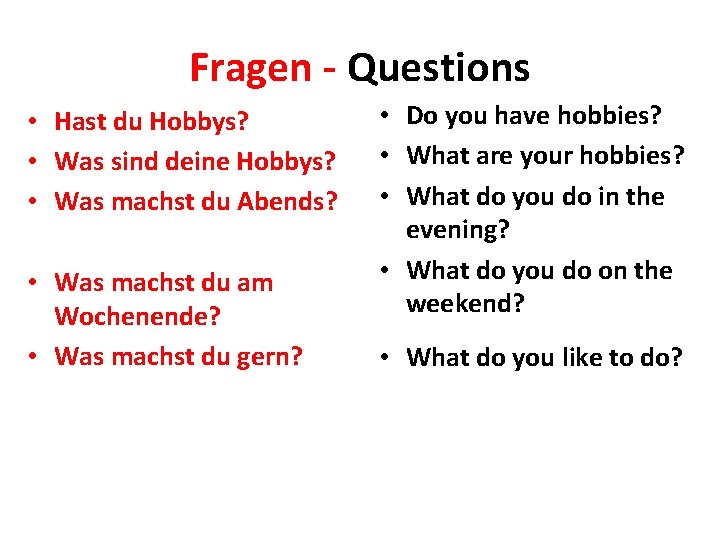 Fragen - Questions

• Hast du Hobbys?
• Was sind deine Hobbys?
• Was machst du Abends?
• Was machst du am Wochenende?
• Was machst du gern?

• Do you have hobbies?
• What are your hobbies?
• What do you do in the evening?
• What do you do on the weekend?
• What do you like to do?